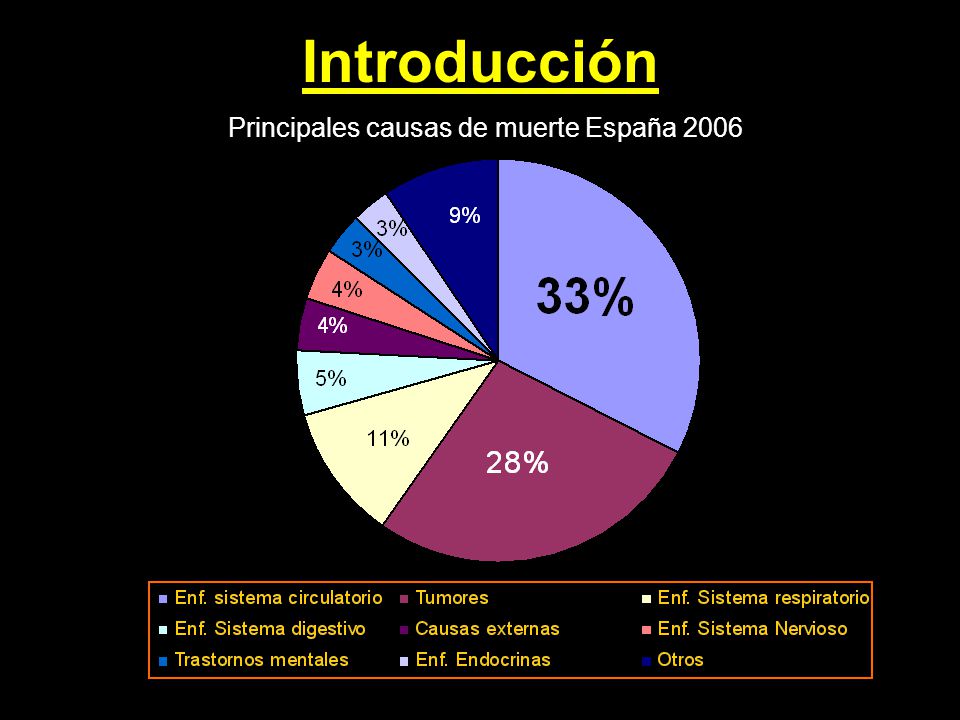 Introducción

Principales causas de muerte España 2006

33%
28%
11%
5%
4%
4%
3%
3%
9%

Enf. sistema circulatorio
Tumores
Enf. Sistema respiratorio
Enf. Sistema digestivo
Causas externas
Enf. Sistema Nervioso
Trastornos mentales
Enf. Endocrinas
Otros